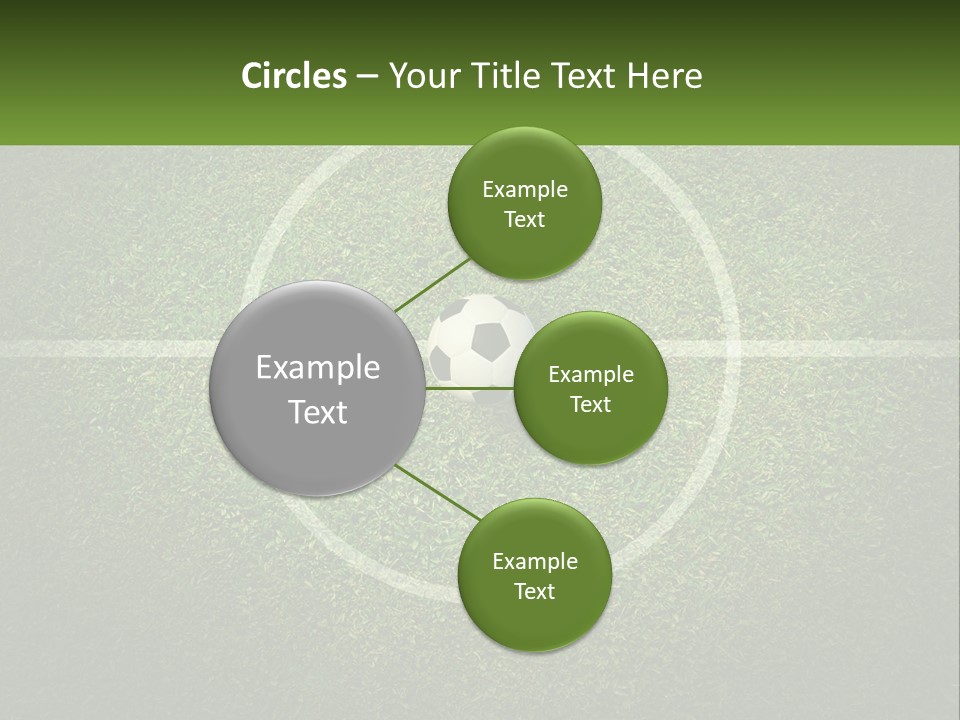 Circles – Your Title Text Here

Example Text

Example Text

Example Text

Example Text